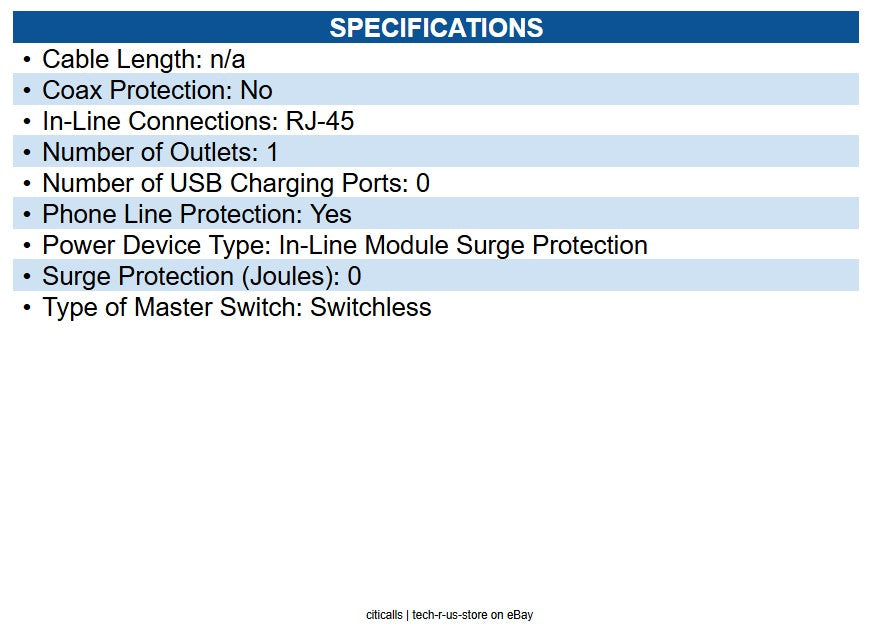 SPECIFICATIONS

• Cable Length: n/a
• Coax Protection: No
• In-Line Connections: RJ-45
• Number of Outlets: 1
• Number of USB Charging Ports: 0
• Phone Line Protection: Yes
• Power Device Type: In-Line Module Surge Protection
• Surge Protection (Joules): 0
• Type of Master Switch: Switchless

citicalls | tech-r-us-store on eBay